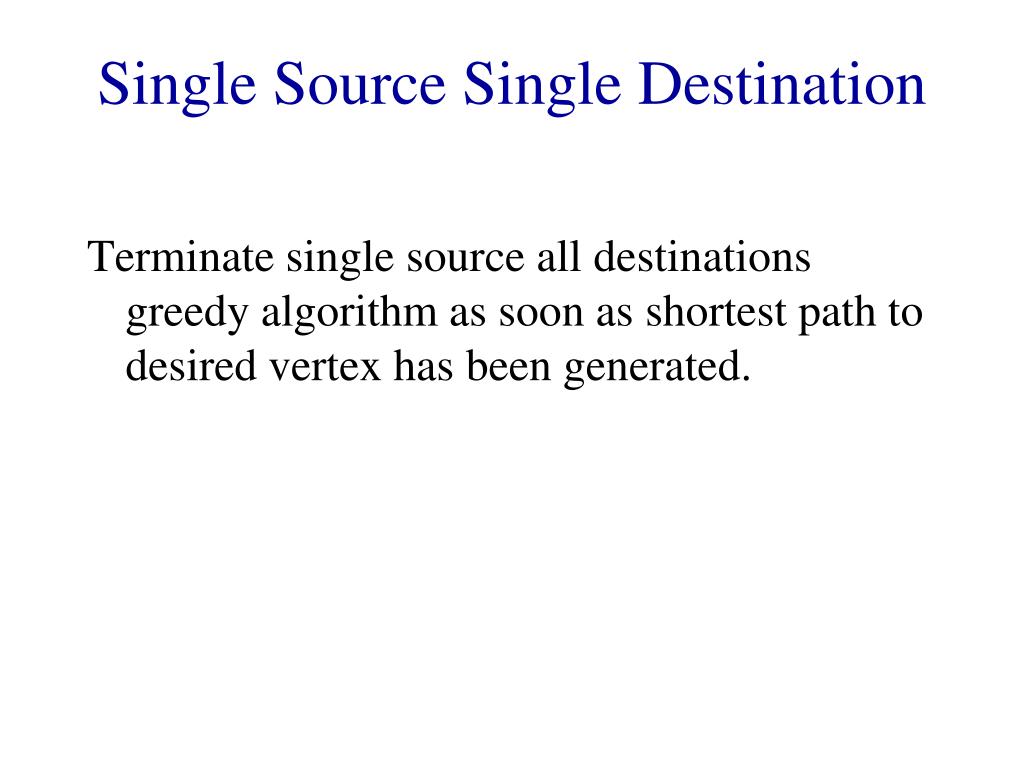 Single Source Single Destination

Terminate single source all destinations greedy algorithm as soon as shortest path to desired vertex has been generated.